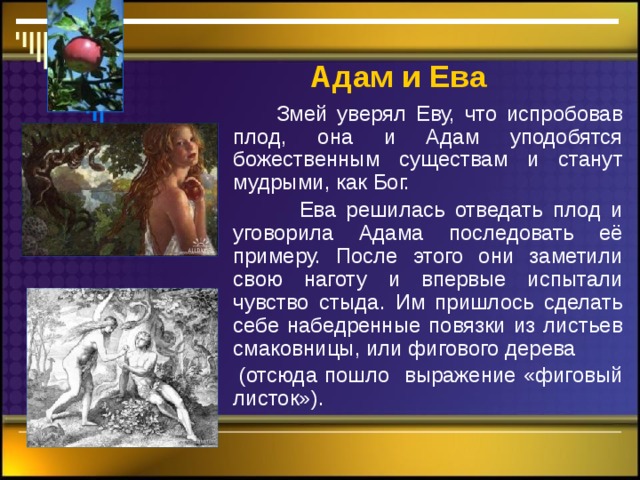 Адам и Ева

Змей уверял Еву, что испробовав плод, она и Адам уподобятся божественным существам и станут мудрыми, как Бог.

Ева решилась отведать плод и уговорила Адама последовать её примеру. После этого они заметили свою наготу и впервые испытали чувство стыда. Им пришлось сделать себе набедренные повязки из листьев смаковницы, или фигового дерева

(отсюда пошло выражение «фиговый листок»).